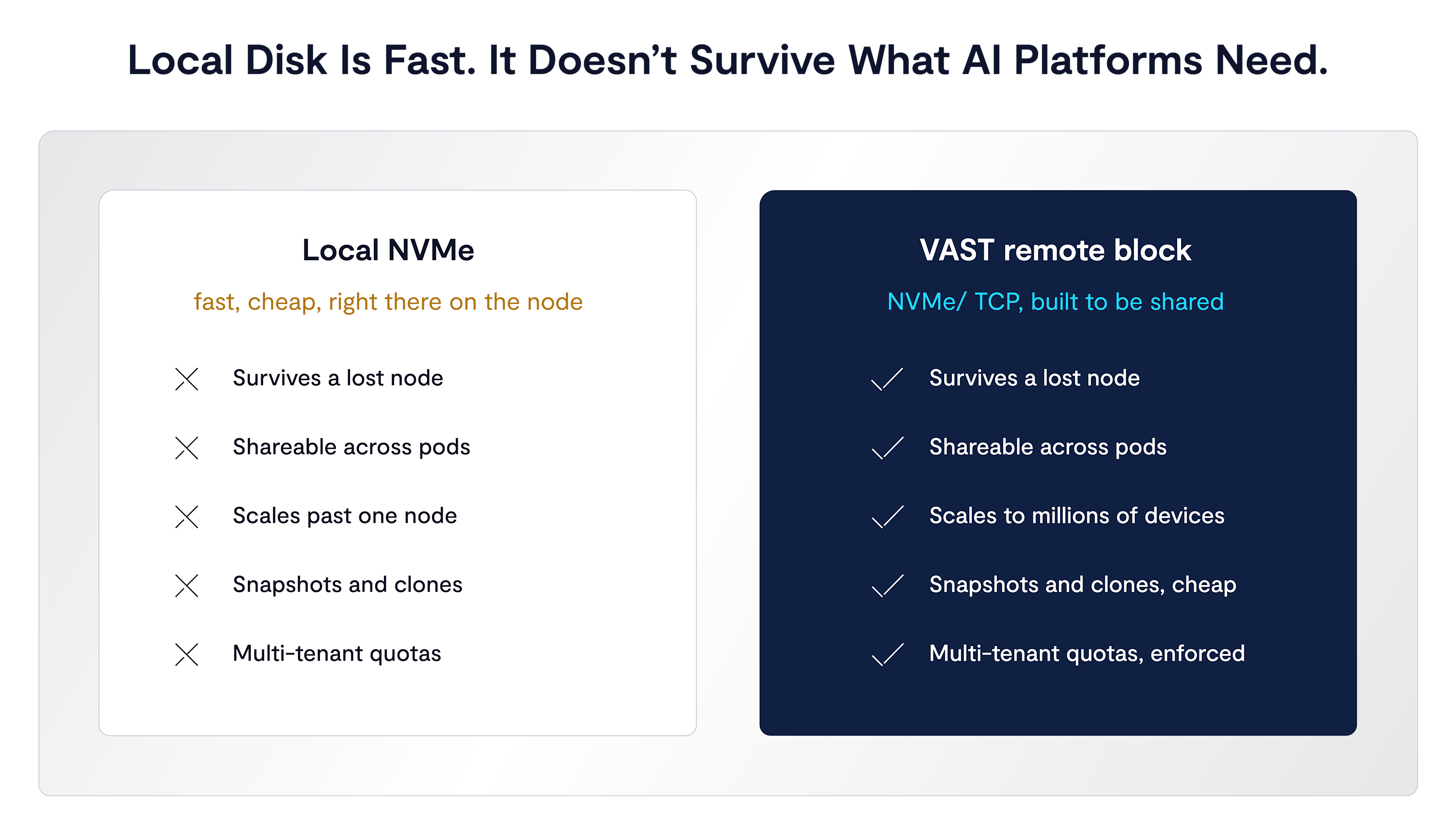 Local Disk Is Fast. It Doesn’t Survive What AI Platforms Need.

Local NVMe

fast, cheap, right there on the node

Survives a lost node

Shareable across pods

Scales past one node

Snapshots and clones

Multi-tenant quotas

VAST remote block

NVMe/ TCP, built to be shared

Survives a lost node

Shareable across pods

Scales to millions of devices

Snapshots and clones, cheap

Multi-tenant quotas, enforced